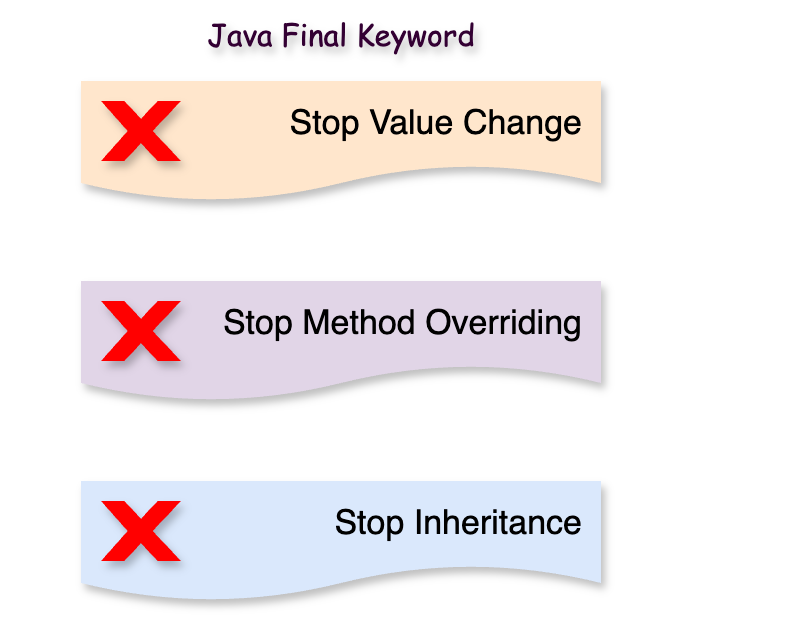 Java Final Keyword

Stop Value Change

Stop Method Overriding

Stop Inheritance